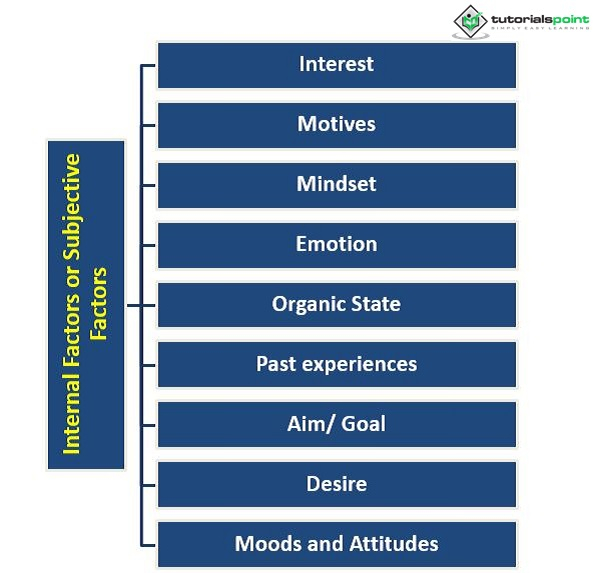 tutorialspoint
SIMPLY EASY LEARNING

Internal Factors or Subjective Factors

Interest

Motives

Mindset

Emotion

Organic State

Past experiences

Aim/ Goal

Desire

Moods and Attitudes